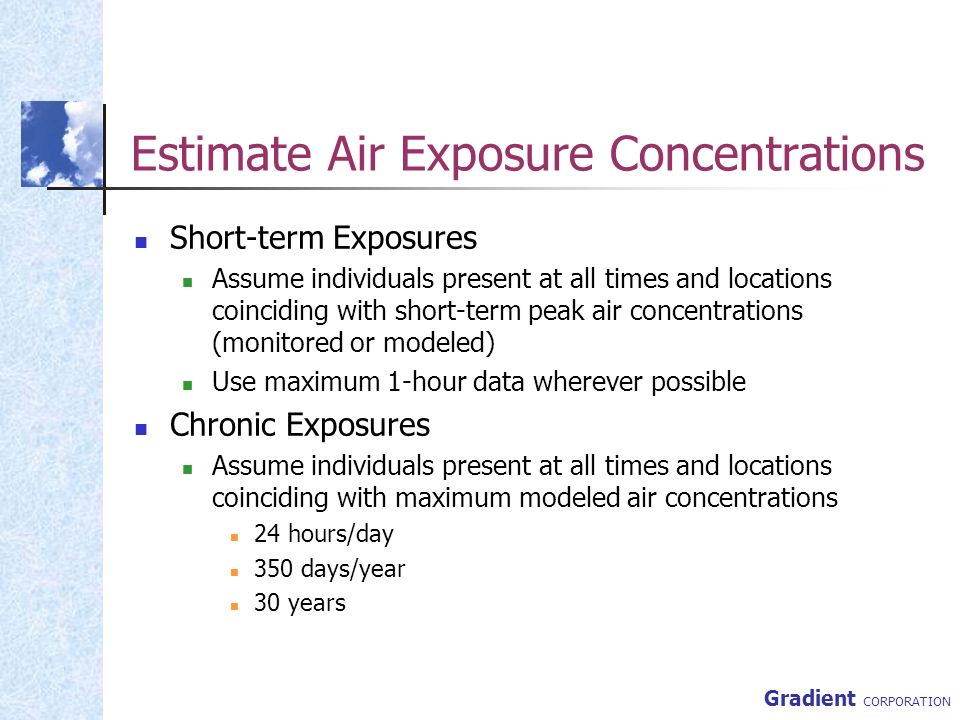 Estimate Air Exposure Concentrations

- Short-term Exposures
  - Assume individuals present at all times and locations coinciding with short-term peak air concentrations (monitored or modeled)
  - Use maximum 1-hour data wherever possible
- Chronic Exposures
  - Assume individuals present at all times and locations coinciding with maximum modeled air concentrations
    - 24 hours/day
    - 350 days/year
    - 30 years

Gradient CORPORATION